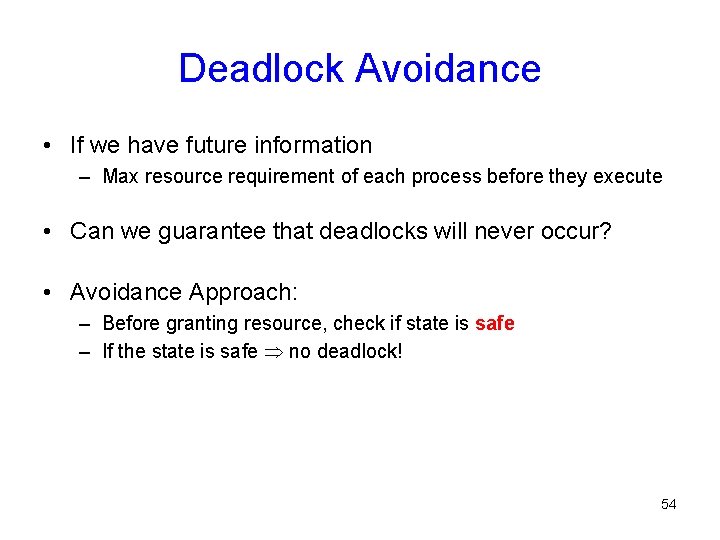 Deadlock Avoidance

• If we have future information
– Max resource requirement of each process before they execute

• Can we guarantee that deadlocks will never occur?

• Avoidance Approach:
– Before granting resource, check if state is safe
– If the state is safe $\Rightarrow$ no deadlock!

54